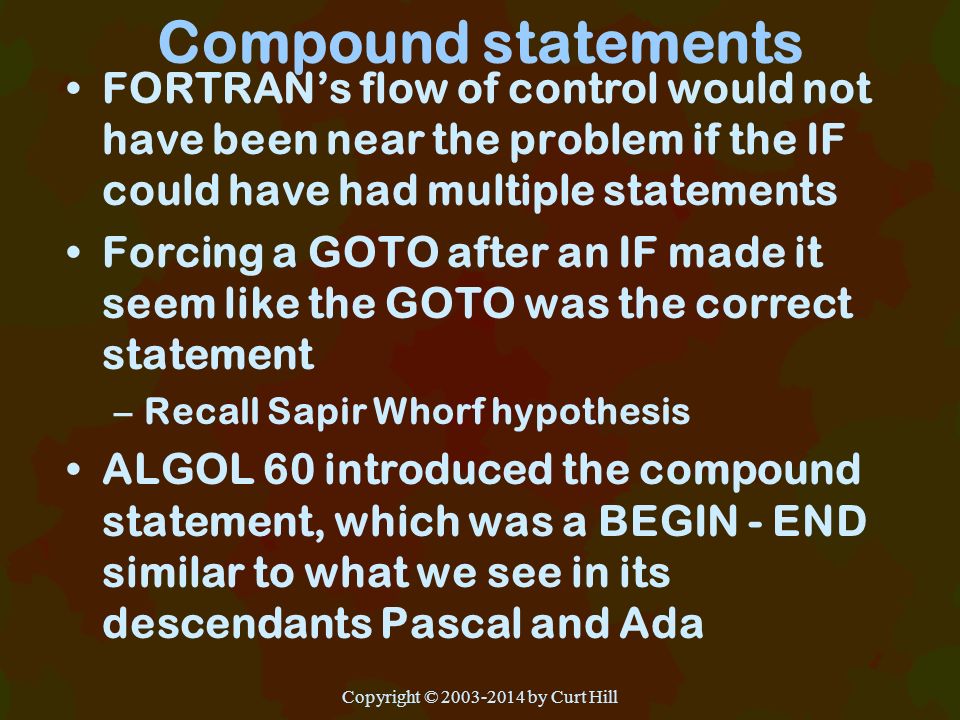 Compound statements

• FORTRAN's flow of control would not have been near the problem if the IF could have had multiple statements

• Forcing a GOTO after an IF made it seem like the GOTO was the correct statement

– Recall Sapir Whorf hypothesis

• ALGOL 60 introduced the compound statement, which was a BEGIN - END similar to what we see in its descendants Pascal and Ada

Copyright © 2003-2014 by Curt Hill